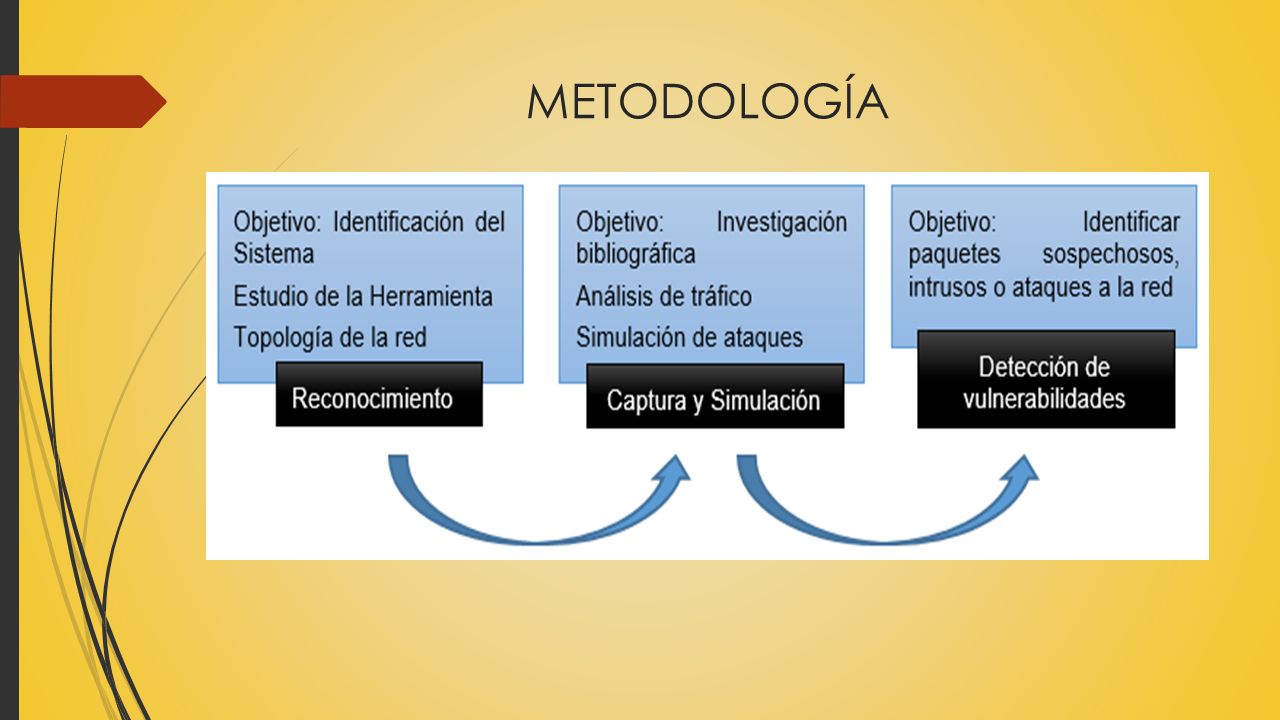 METODOLOGÍA

Objetivo: Identificación del Sistema

Estudio de la Herramienta

Topología de la red

Reconocimiento

Objetivo: Investigación bibliográfica

Análisis de tráfico

Simulación de ataques

Captura y Simulación

Objetivo: Identificar paquetes sospechosos, intrusos o ataques a la red

Detección de vulnerabilidades